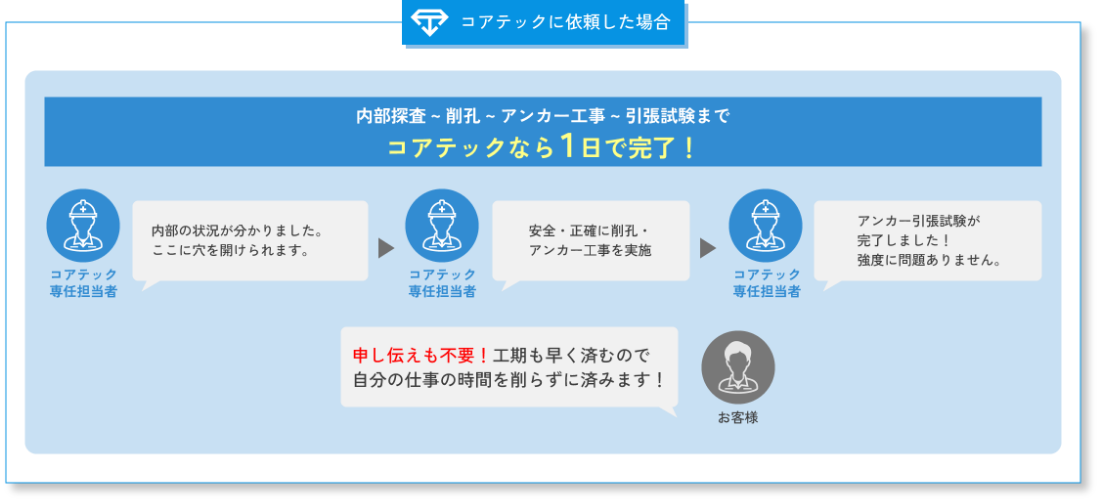 コアテックに依頼した場合

内部探査 ~ 削孔 ~ アンカー工事 ~ 引張試験まで
コアテックなら1日で完了！

コアテック
専任担当者

内部の状況が分かりました。
ここに穴を開けられます。

コアテック
専任担当者

安全・正確に削孔・
アンカー工事を実施

コアテック
専任担当者

アンカー引張試験が
完了しました！
強度に問題ありません。

申し伝えも不要！工期も早く済むので
自分の仕事の時間を削らずに済みます！

お客様